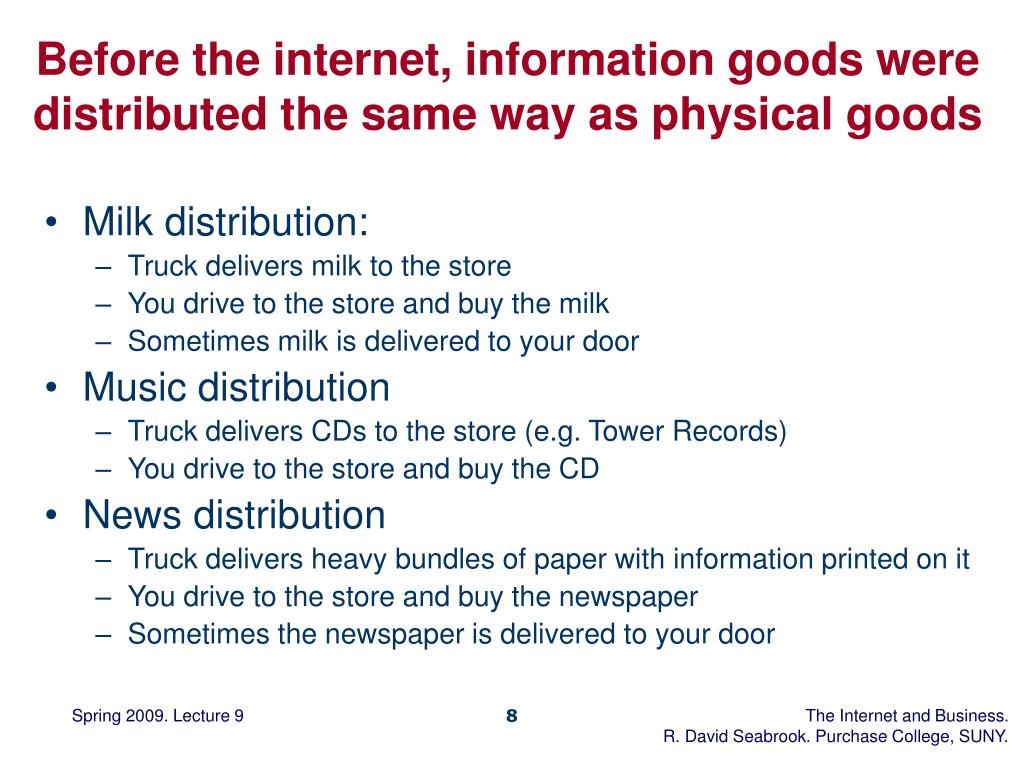 Before the internet, information goods were distributed the same way as physical goods

• Milk distribution:
– Truck delivers milk to the store
– You drive to the store and buy the milk
– Sometimes milk is delivered to your door
• Music distribution
– Truck delivers CDs to the store (e.g. Tower Records)
– You drive to the store and buy the CD
• News distribution
– Truck delivers heavy bundles of paper with information printed on it
– You drive to the store and buy the newspaper
– Sometimes the newspaper is delivered to your door

Spring 2009. Lecture 9

8

The Internet and Business.
R. David Seabrook. Purchase College, SUNY.